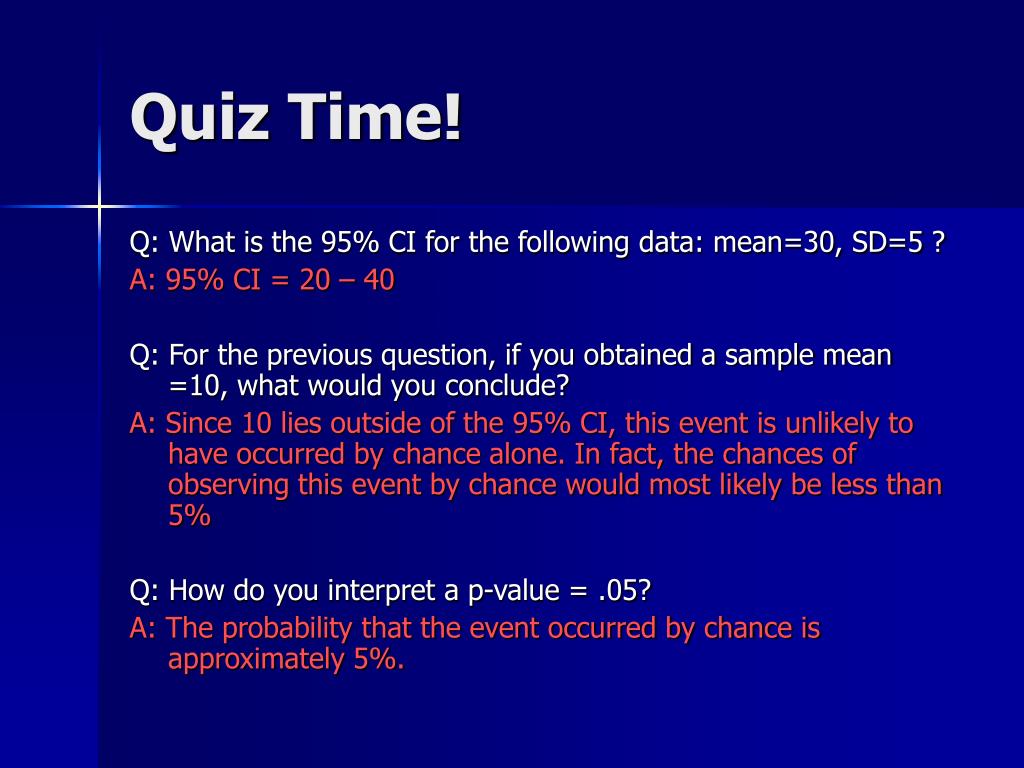 Quiz Time!

Q: What is the 95% CI for the following data: mean=30, SD=5 ?
A: 95% CI = 20 – 40

Q: For the previous question, if you obtained a sample mean =10, what would you conclude?
A: Since 10 lies outside of the 95% CI, this event is unlikely to have occurred by chance alone. In fact, the chances of observing this event by chance would most likely be less than 5%

Q: How do you interpret a p-value = .05?
A: The probability that the event occurred by chance is approximately 5%.